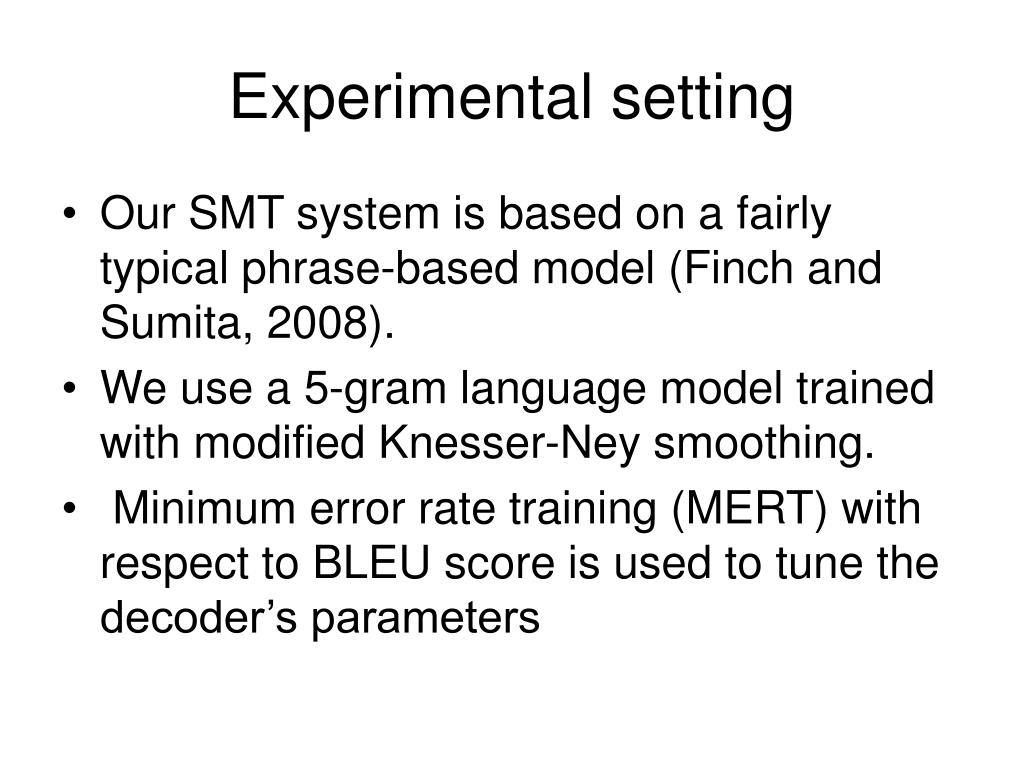 Experimental setting

• Our SMT system is based on a fairly typical phrase-based model (Finch and Sumita, 2008).
• We use a 5-gram language model trained with modified Knesser-Ney smoothing.
• Minimum error rate training (MERT) with respect to BLEU score is used to tune the decoder’s parameters